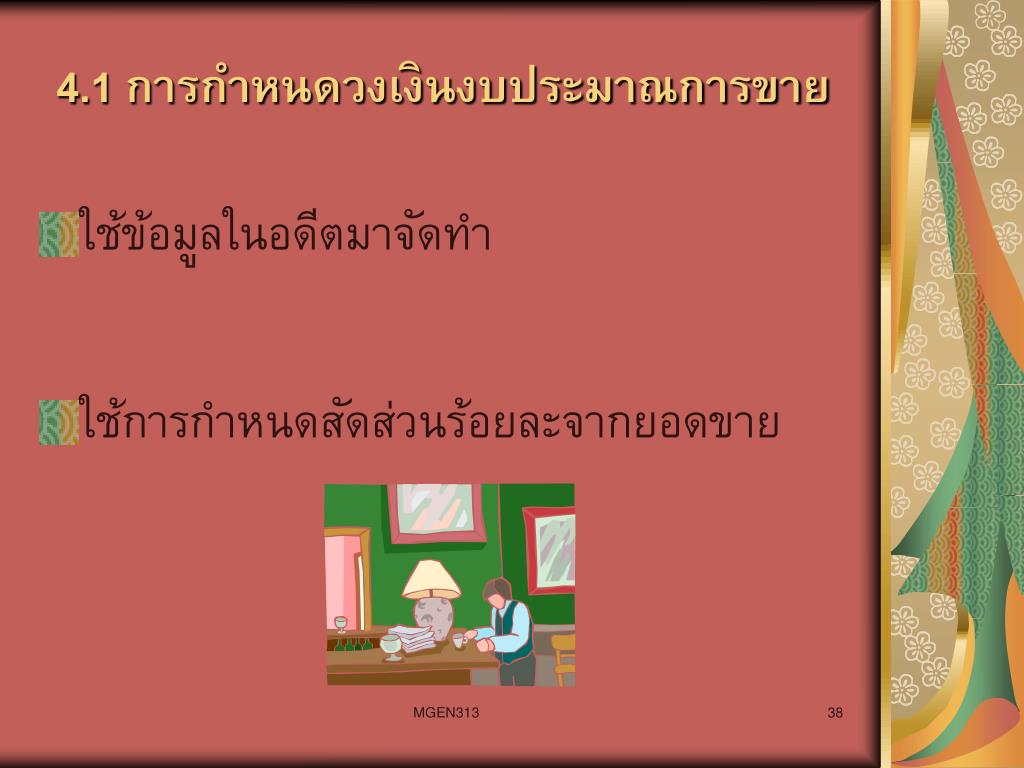 4.1 การกำหนดวงเงินงบประมาณการขาย

ใช้ข้อมูลในอดีตมาจัดทำ

ใช้การกำหนดสัดส่วนร้อยละจากยอดขาย

MGEN313

38